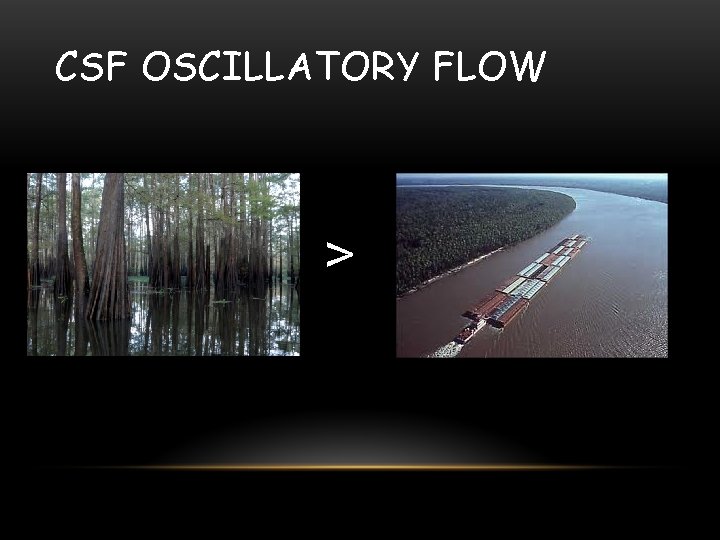 CSF OSCILLATORY FLOW

>